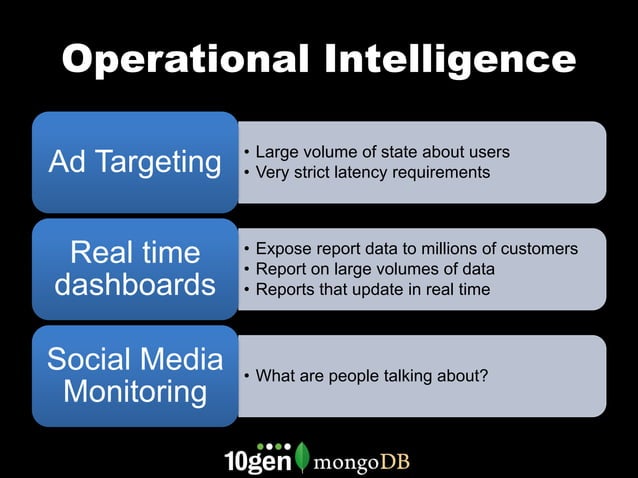 Operational Intelligence

Ad Targeting

• Large volume of state about users
• Very strict latency requirements

Real time dashboards

• Expose report data to millions of customers
• Report on large volumes of data
• Reports that update in real time

Social Media Monitoring

• What are people talking about?

10gen mongoDB